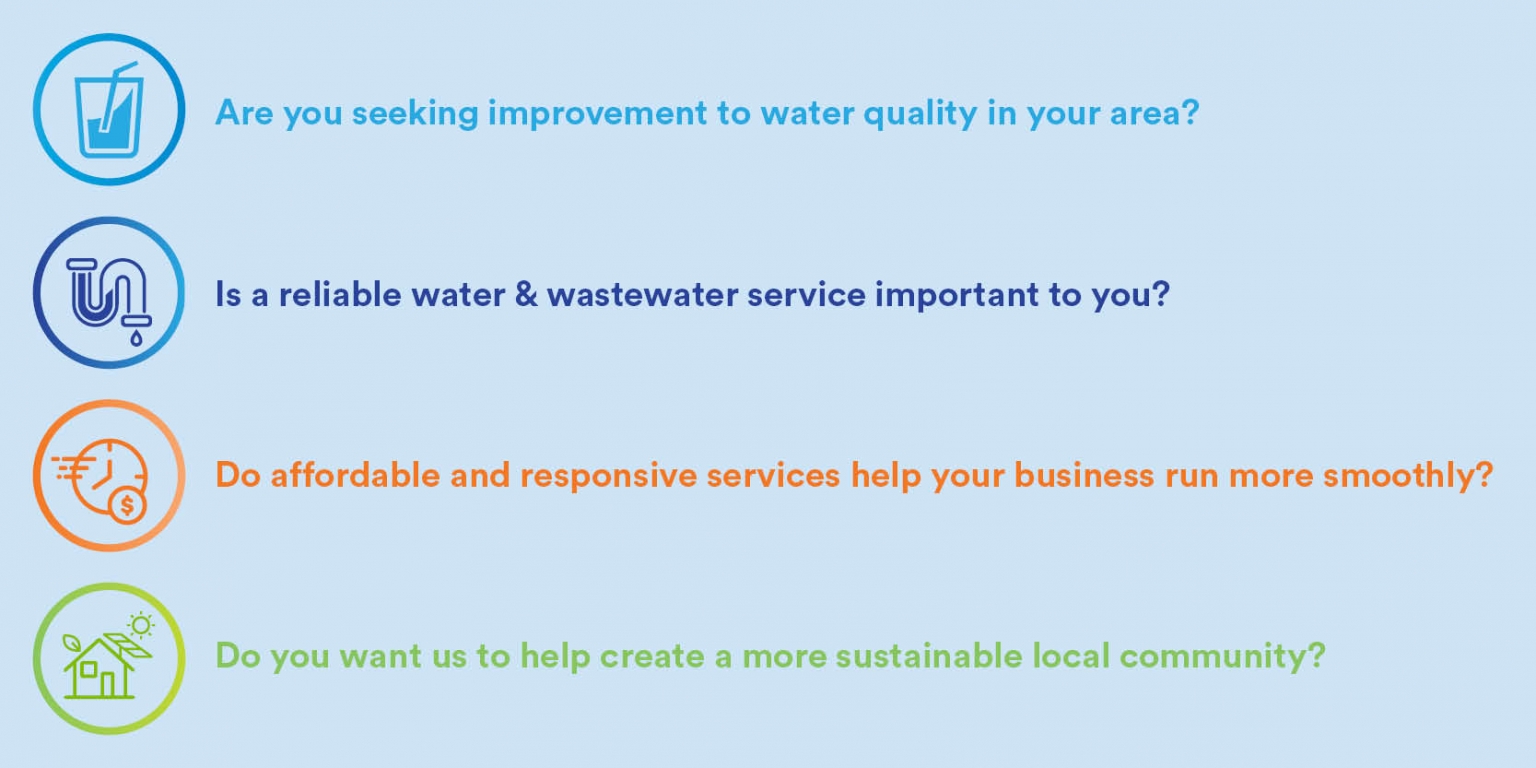 Are you seeking improvement to water quality in your area?

Is a reliable water & wastewater service important to you?

$

Do affordable and responsive services help your business run more smoothly?

Do you want us to help create a more sustainable local community?